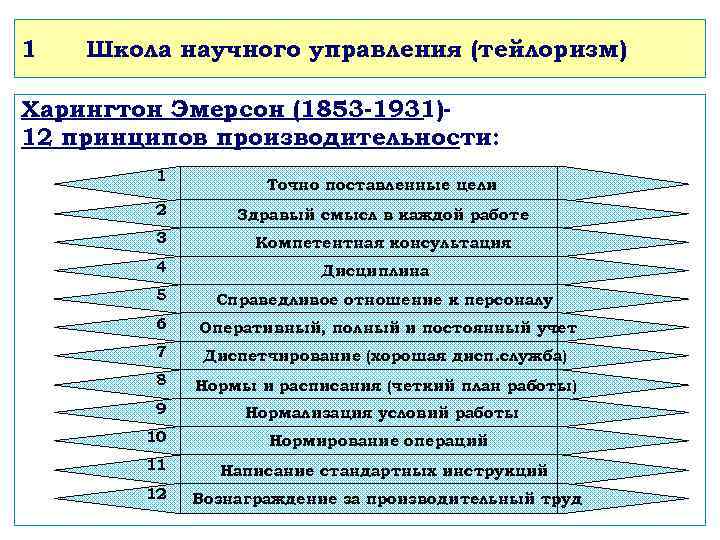 1 Школа научного управления (тейлоризм)

Харингтон Эмерсон (1853-1931)-
12 принципов производительности:

1 Точно поставленные цели
2 Здравый смысл в каждой работе
3 Компетентная консультация
4 Дисциплина
5 Справедливое отношение к персоналу
6 Оперативный, полный и постоянный учет
7 Диспетчирование (хорошая дисп.служба)
8 Нормы и расписания (четкий план работы)
9 Нормализация условий работы
10 Нормирование операций
11 Написание стандартных инструкций
12 Вознаграждение за производительный труд